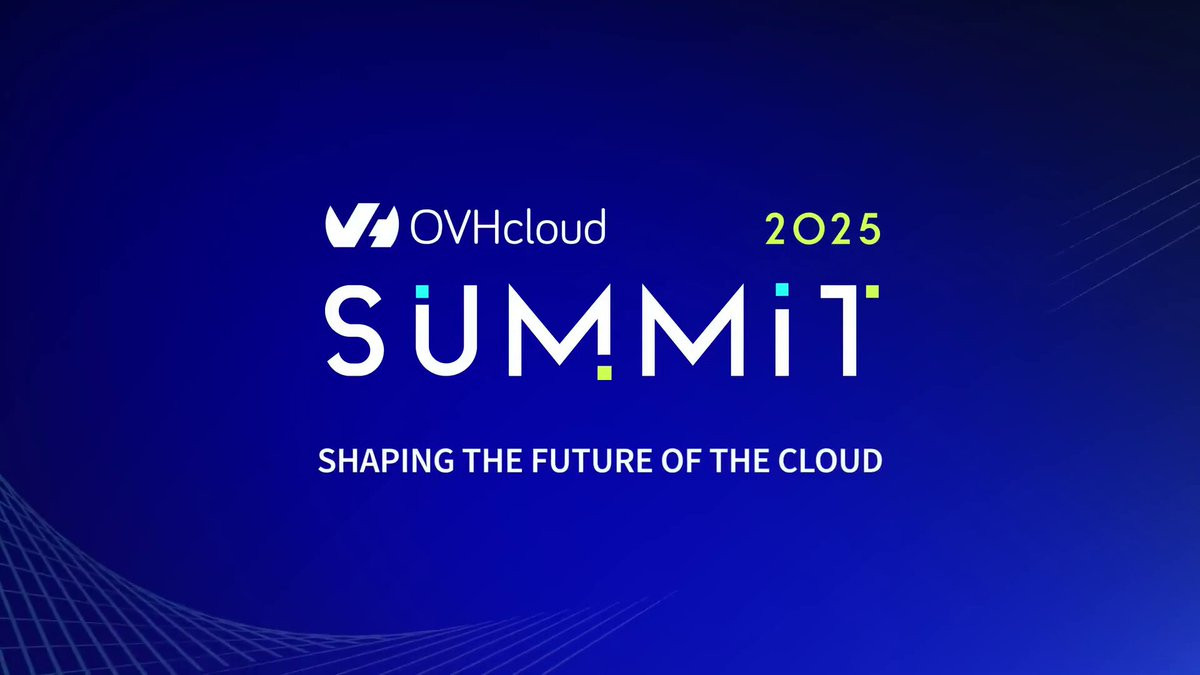 OVHcloud 2025
SUMMIT

SHAPING THE FUTURE OF THE CLOUD